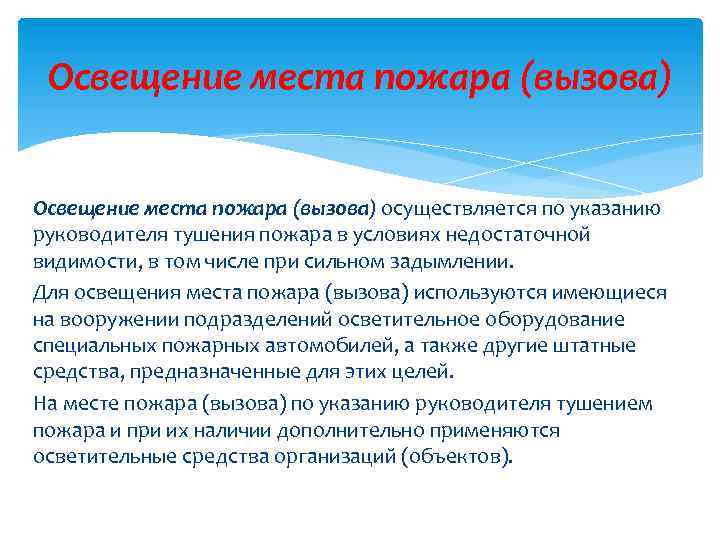 Освещение места пожара (вызова)

Освещение места пожара (вызова) осуществляется по указанию руководителя тушения пожара в условиях недостаточной видимости, в том числе при сильном задымлении.

Для освещения места пожара (вызова) используются имеющиеся на вооружении подразделений осветительное оборудование специальных пожарных автомобилей, а также другие штатные средства, предназначенные для этих целей.

На месте пожара (вызова) по указанию руководителя тушением пожара и при их наличии дополнительно применяются осветительные средства организаций (объектов).